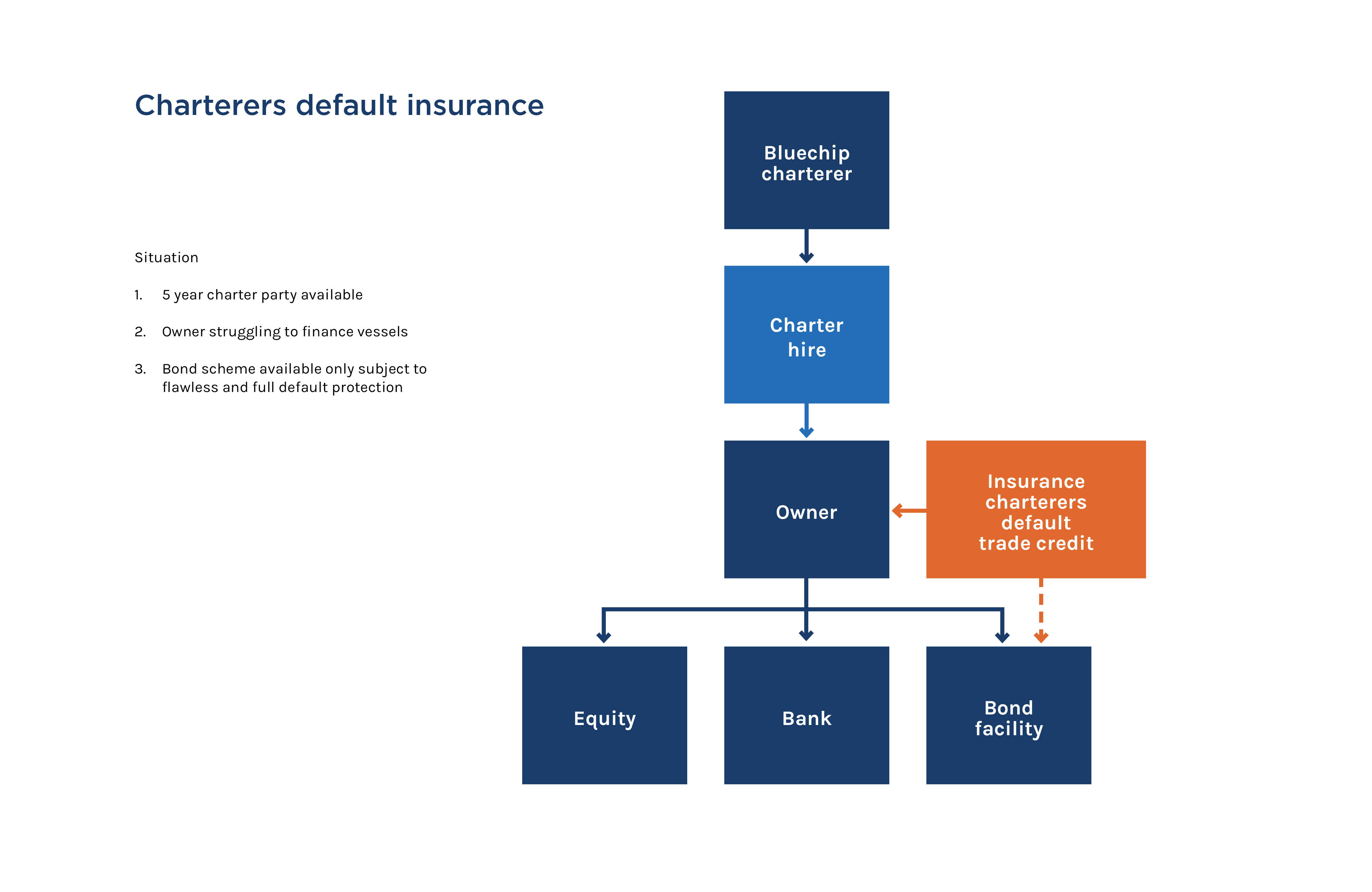 Charterers default insurance

Situation

1. 5 year charter party available

2. Owner struggling to finance vessels

3. Bond scheme available only subject to flawless and full default protection

Bluechip charterer

Charter hire

Owner

Insurance charterers default trade credit

Equity

Bank

Bond facility